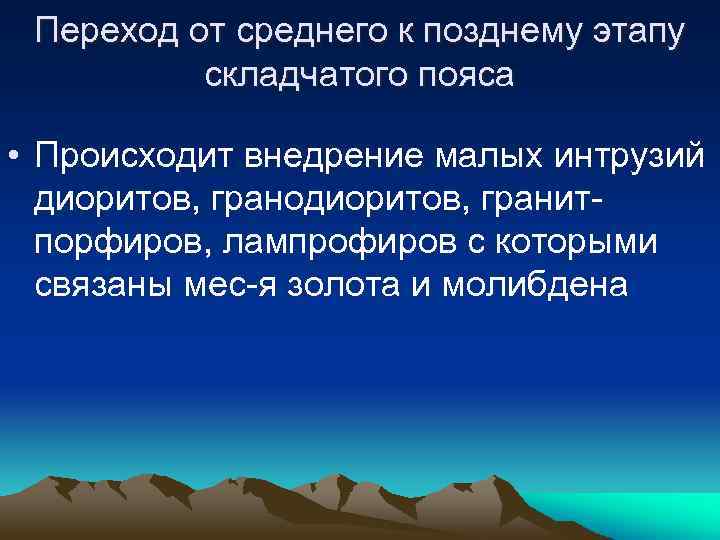 Переход от среднего к позднему этапу складчатого пояса

• Происходит внедрение малых интрузий диоритов, гранодиоритов, гранит-порфиров, лампрофиров с которыми связаны мес-я золота и молибдена